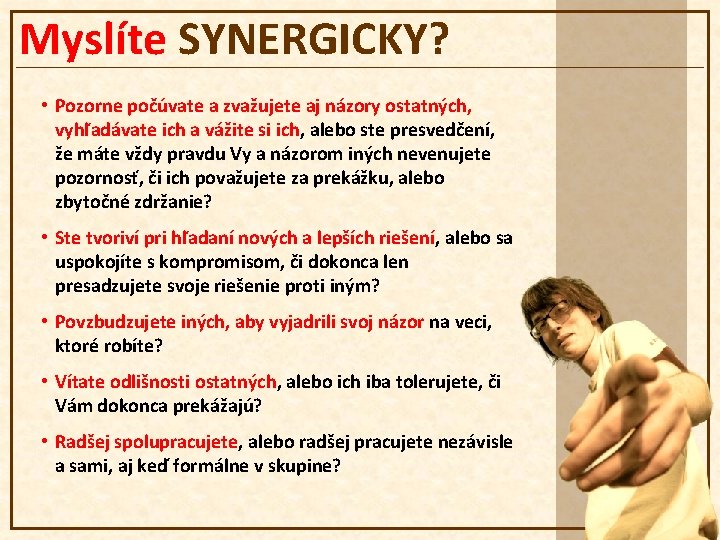 Myslíte SYNERGICKY?

• Pozorne počúvate a zvažujete aj názory ostatných, vyhľadávate ich a vážite si ich, alebo ste presvedčení, že máte vždy pravdu Vy a názorom iných nevenujete pozornosť, či ich považujete za prekážku, alebo zbytočné zdržanie?

• Ste tvoriví pri hľadaní nových a lepších riešení, alebo sa uspokojíte s kompromisom, či dokonca len presadzujete svoje riešenie proti iným?

• Povzbudzujete iných, aby vyjadrili svoj názor na veci, ktoré robíte?

• Vítate odlišnosti ostatných, alebo ich iba tolerujete, či Vám dokonca prekážajú?

• Radšej spolupracujete, alebo radšej pracujete nezávisle a sami, aj keď formálne v skupine?